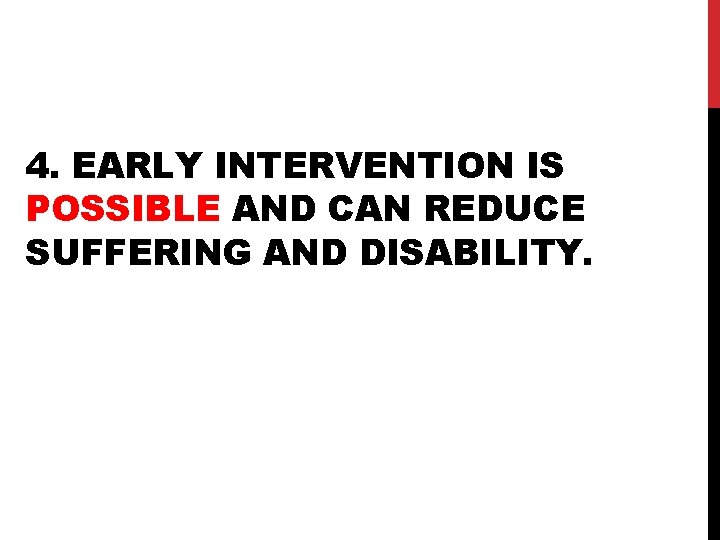 4. EARLY INTERVENTION IS POSSIBLE AND CAN REDUCE SUFFERING AND DISABILITY.